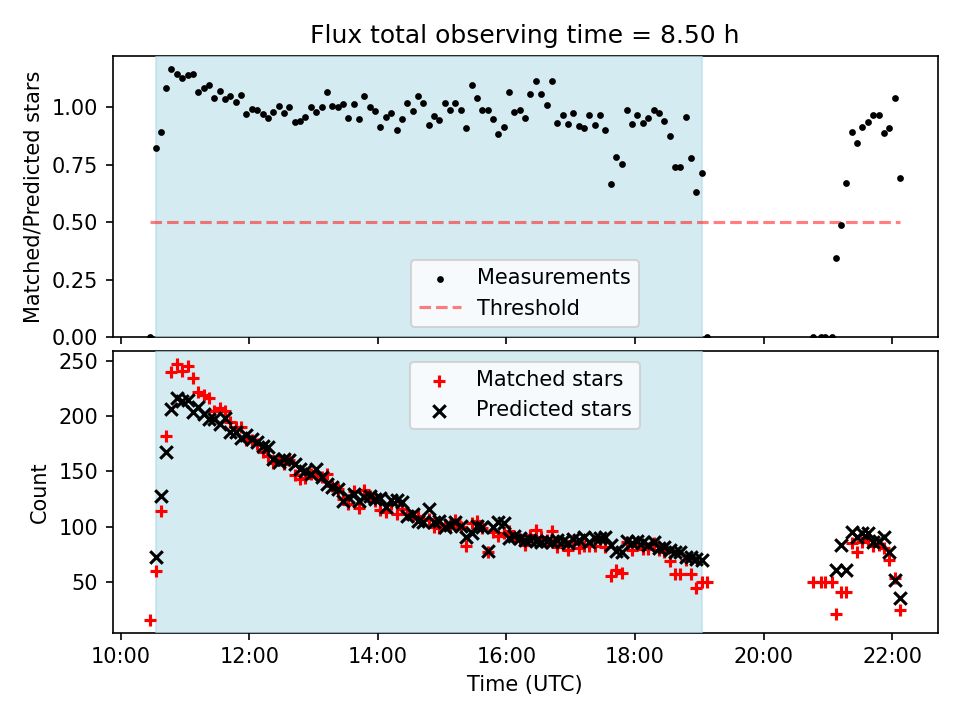 Flux total observing time = 8.50 h

Matched/Predicted stars

1.00
0.75
0.50
0.25
0.00

Measurements
Threshold

Count

250
200
150
100
50

Matched stars
Predicted stars

10:00
12:00
14:00
16:00
18:00
20:00
22:00

Time (UTC)